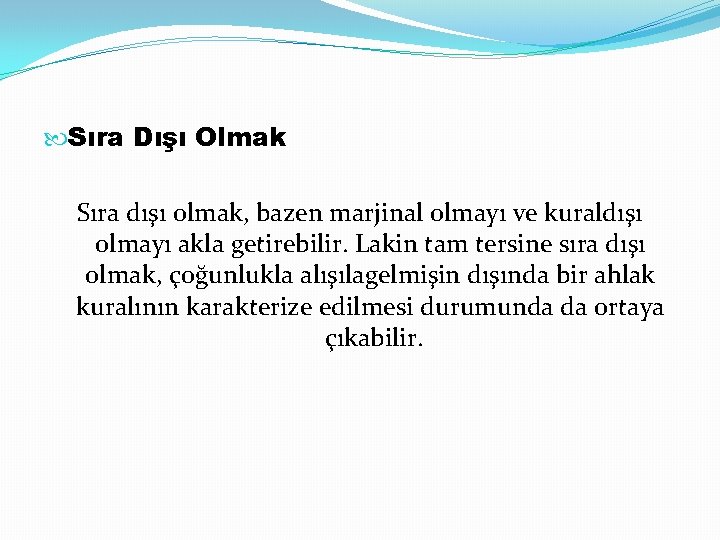 Sıra Dışı Olmak

Sıra dışı olmak, bazen marjinal olmayı ve kuraldışı olmayı akla getirebilir. Lakin tam tersine sıra dışı olmak, çoğunlukla alışılagelmişin dışında bir ahlak kuralının karakterize edilmesi durumunda da ortaya çıkabilir.